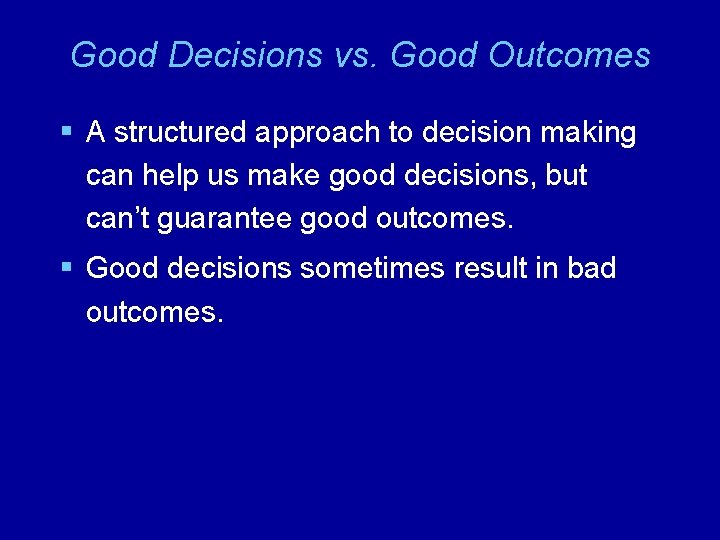 Good Decisions vs. Good Outcomes

▪ A structured approach to decision making can help us make good decisions, but can’t guarantee good outcomes.

▪ Good decisions sometimes result in bad outcomes.